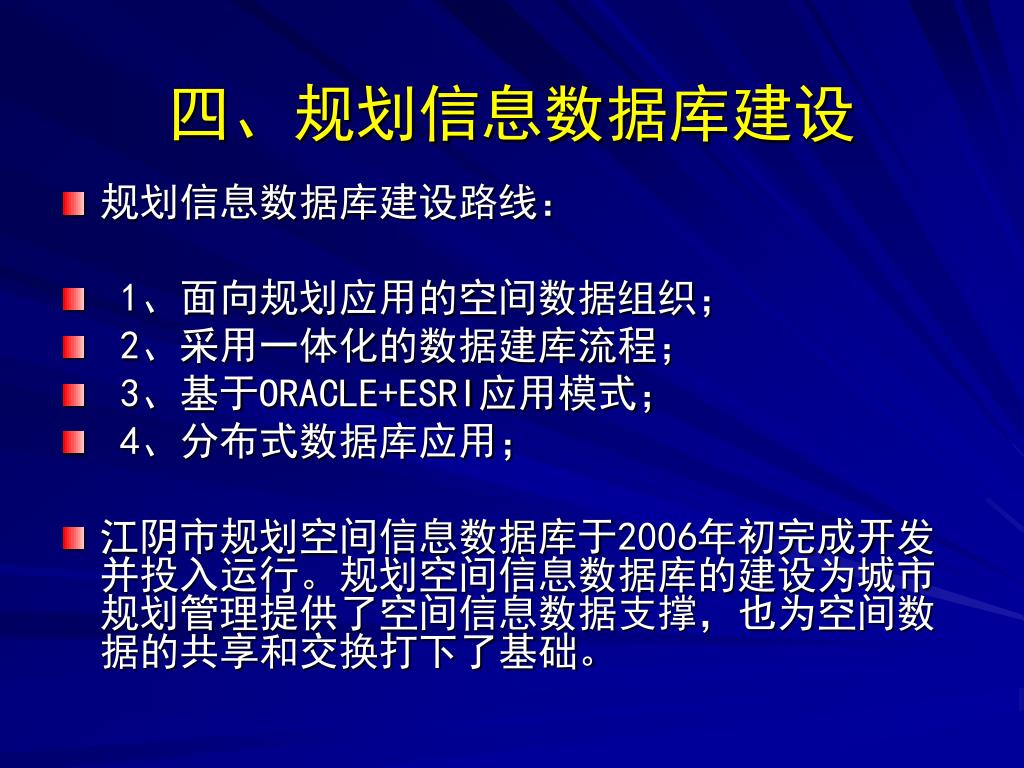 四、规划信息数据库建设

规划信息数据库建设路线：

1、面向规划应用的空间数据组织；
2、采用一体化的数据建库流程；
3、基于ORACLE+ESRI应用模式；
4、分布式数据库应用；

江阴市规划空间信息数据库于2006年初完成开发并投入运行。规划空间信息数据库的建设为城市规划管理提供了空间信息数据支撑，也为空间数据的共享和交换打下了基础。